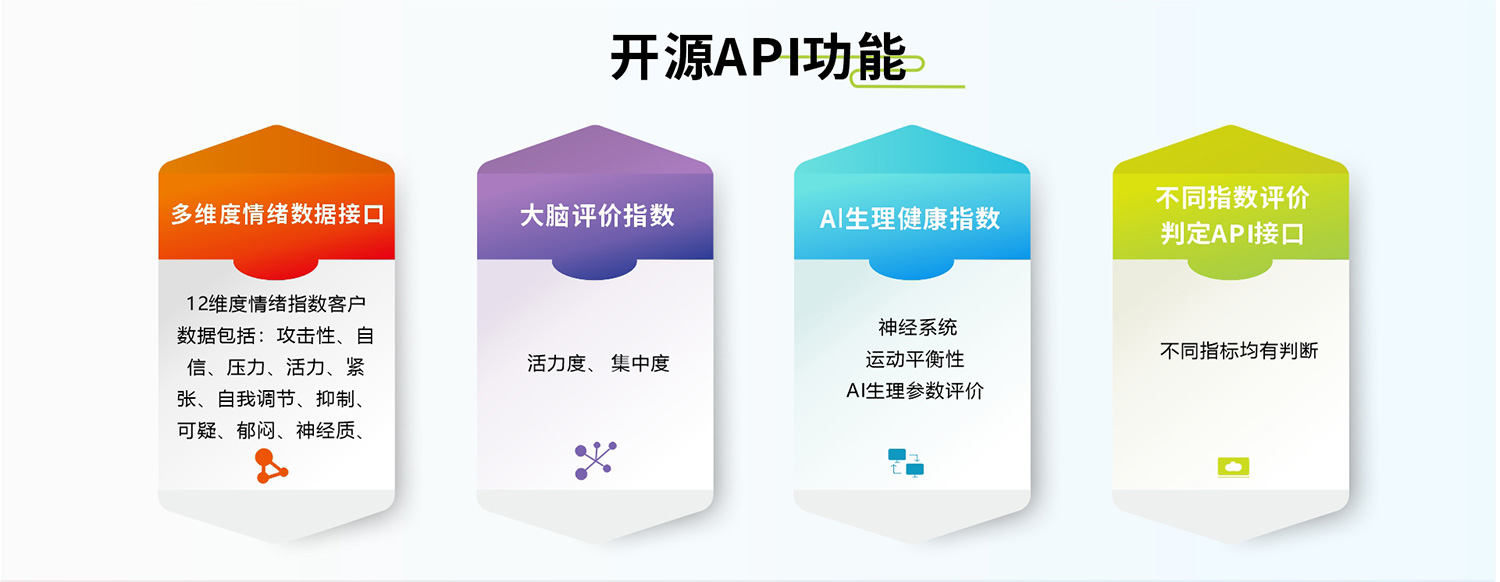 开源API功能

多维度情绪数据接口

12维度情绪指数客户数据包括：攻击性、自信、压力、活力、紧张、自我调节、抑制、可疑、郁闷、神经质、

大脑评价指数

活力度、 集中度

AI生理健康指数

神经系统
运动平衡性
AI生理参数评价

不同指数评价判定API接口

不同指标均有判断